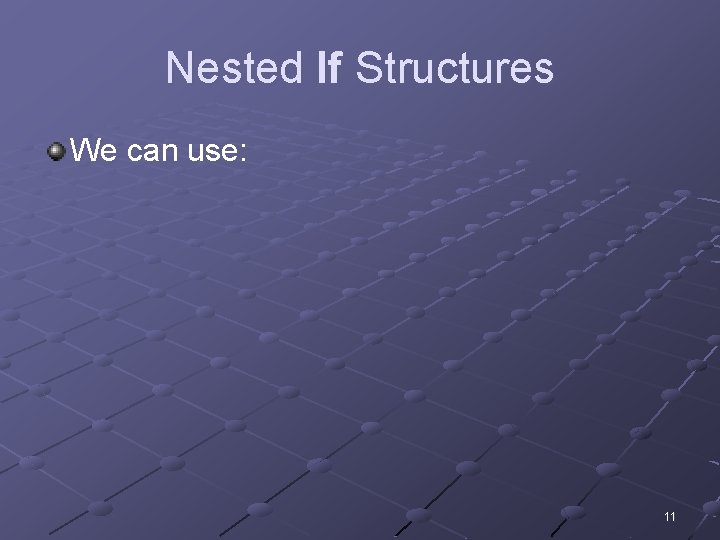 Nested If Structures

We can use:

11